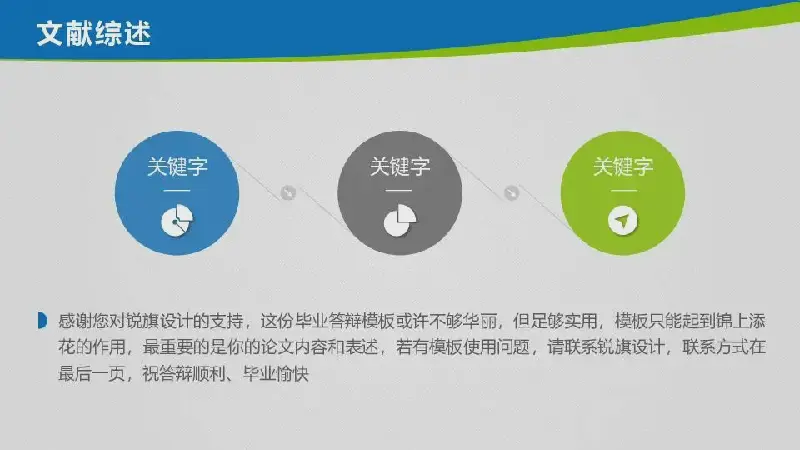 文献综述

关键字

关键字

关键字

感谢您对锐旗设计的支持，这份毕业答辩模板或许不够华丽，但足够实用，模板只能起到锦上添花的作用，最重要的是你的论文内容和表述，若有模板使用问题，请联系锐旗设计，联系方式在最后一页，祝答辩顺利、毕业愉快